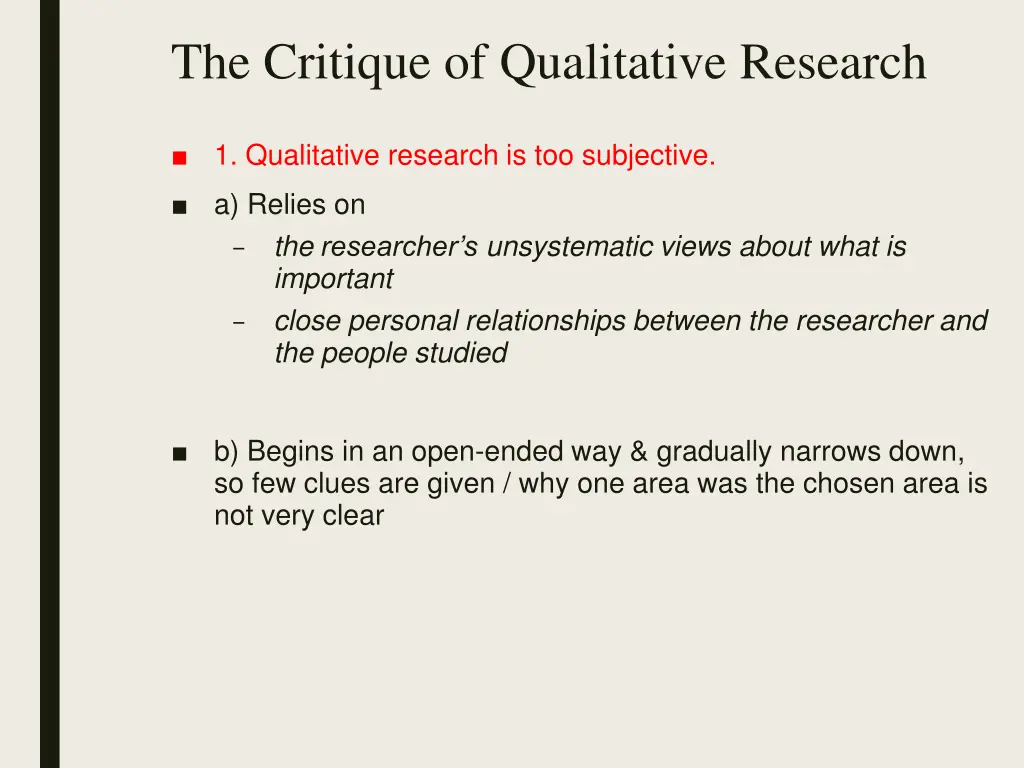 The Critique of Qualitative Research

■ 1. Qualitative research is too subjective.

■ a) Relies on

– the researcher's unsystematic views about what is important

– close personal relationships between the researcher and the people studied

■ b) Begins in an open-ended way & gradually narrows down, so few clues are given / why one area was the chosen area is not very clear